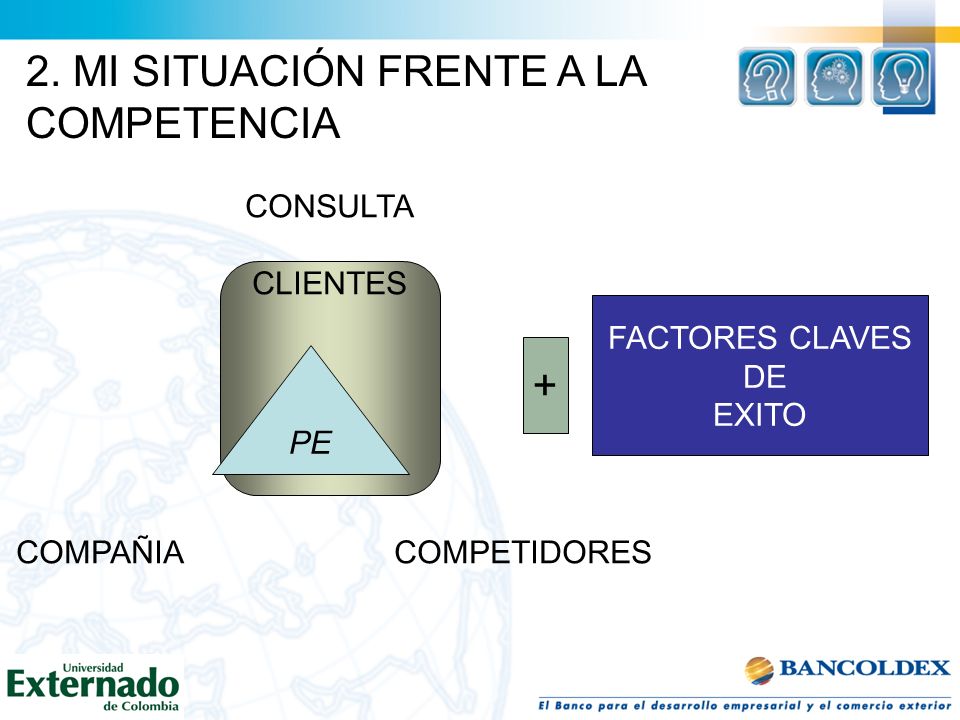 2. MI SITUACIÓN FRENTE A LA COMPETENCIA

CONSULTA

CLIENTES

PE

+

FACTORES CLAVES DE EXITO

COMPAÑIA

COMPETIDORES

Universidad Externado de Colombia

BANCOLDEX

El Banco para el desarrollo empresarial y el comercio exterior